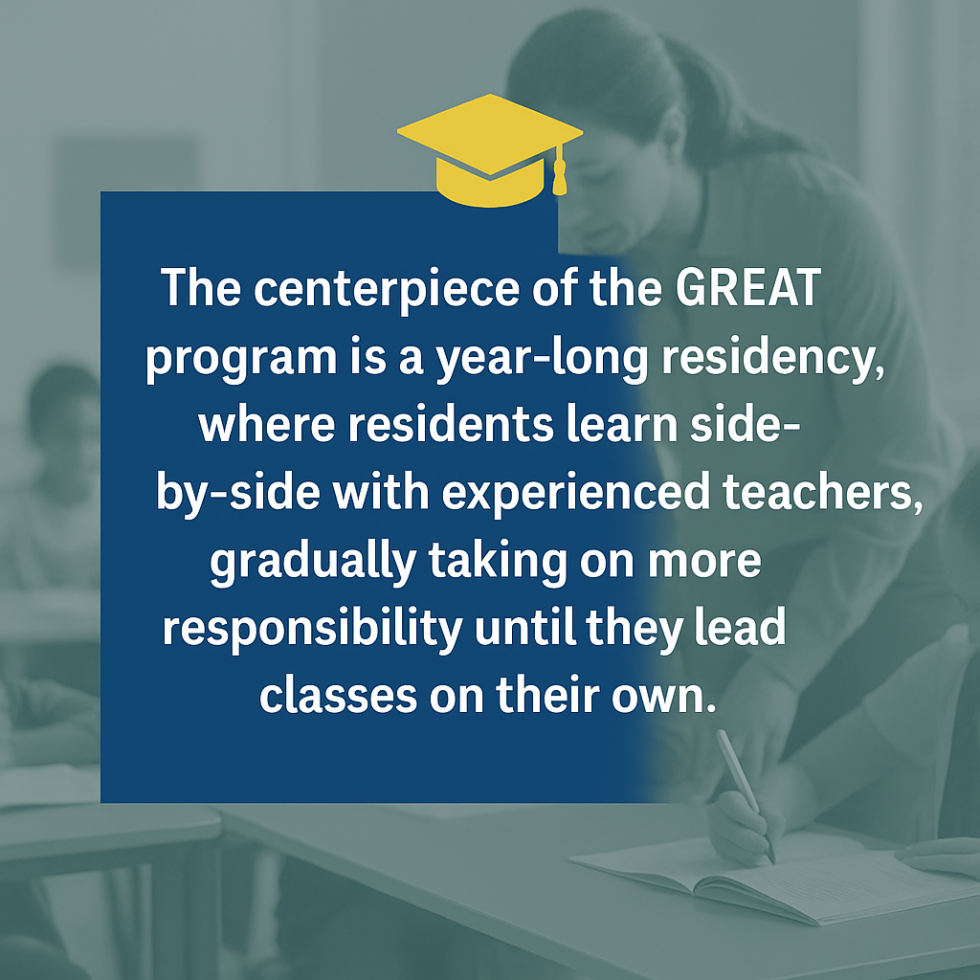 The centerpiece of the GREAT program is a year-long residency, where residents learn side-by-side with experienced teachers, gradually taking on more responsibility until they lead classes on their own.